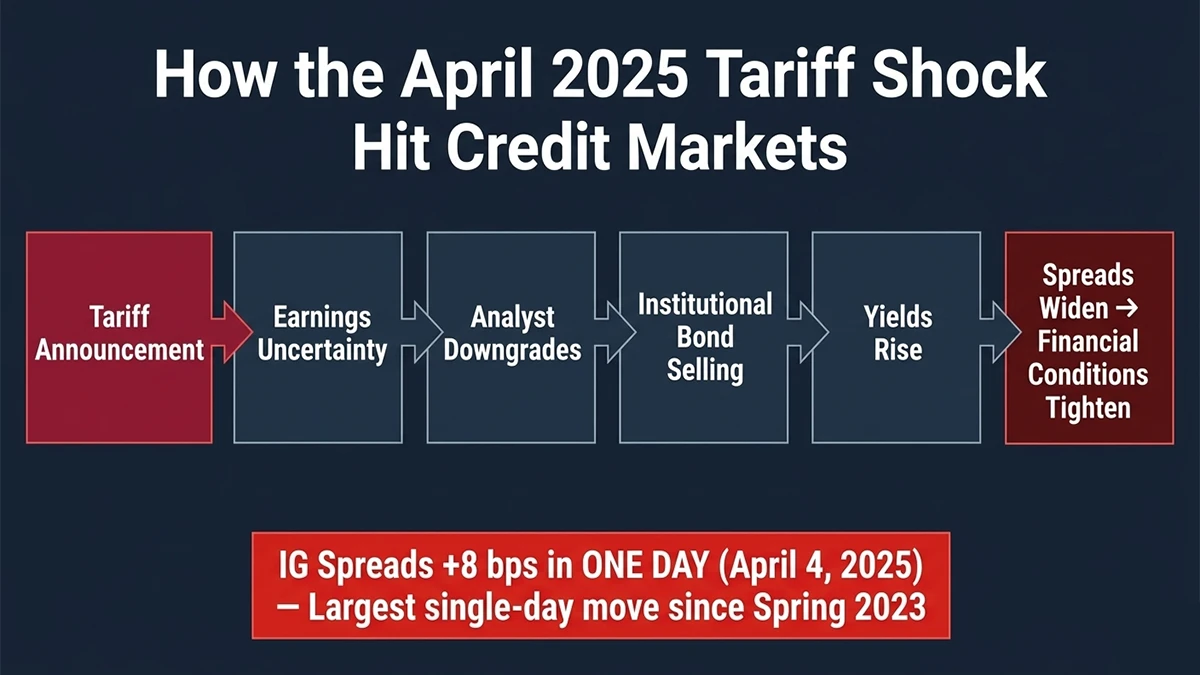 How the April 2025 Tariff Shock Hit Credit Markets

Tariff Announcement

Earnings Uncertainty

Analyst Downgrades

Institutional Bond Selling

Yields Rise

Spreads Widen → Financial Conditions Tighten

IG Spreads +8 bps in ONE DAY (April 4, 2025) — Largest single-day move since Spring 2023